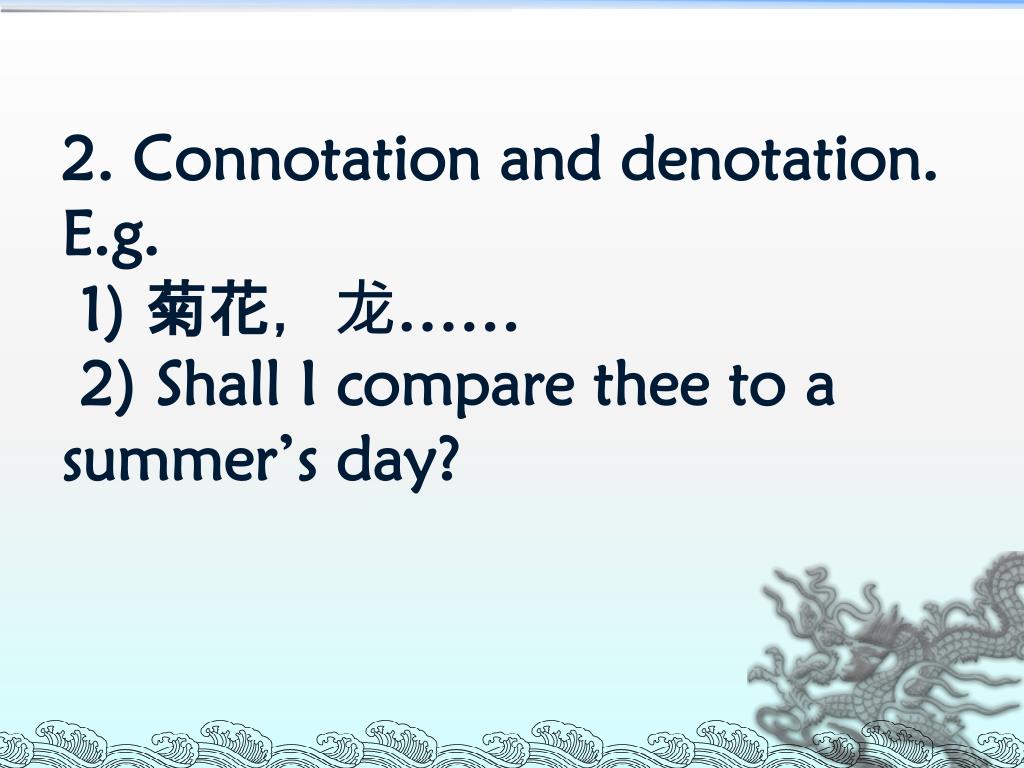 2. Connotation and denotation.
E.g.
1) 菊花，龙……
2) Shall I compare thee to a summer’s day?